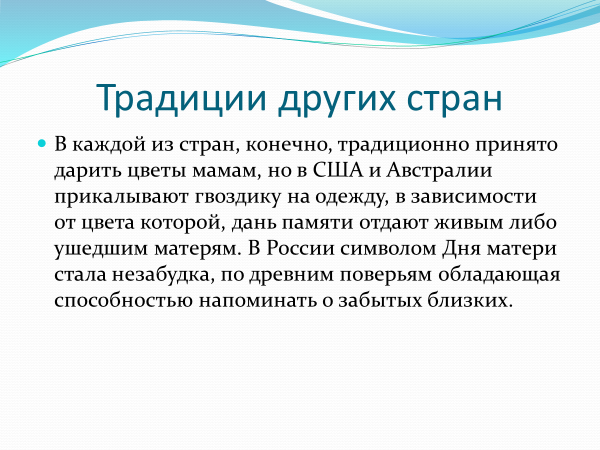 Традиции других стран

В каждой из стран, конечно, традиционно принято дарить цветы мамам, но в США и Австралии прикалывают гвоздику на одежду, в зависимости от цвета которой, дань памяти отдают живым либо ушедшим матерям. В России символом Дня матери стала незабудка, по древним поверьям обладающая способностью напоминать о забытых близких.